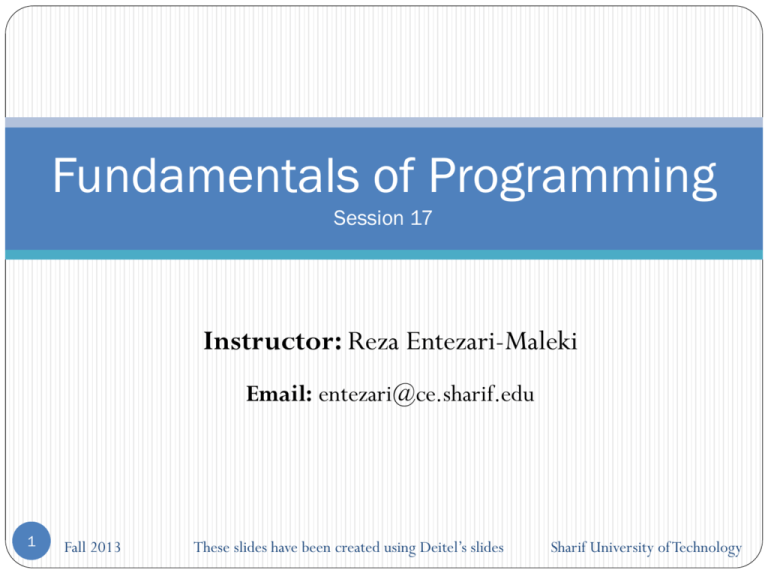 Fundamentals of Programming
Session 17

Instructor: Reza Entezari-Maleki

Email: entezari@ce.sharif.edu

1 Fall 2013 These slides have been created using Deitel's slides Sharif University of Technology